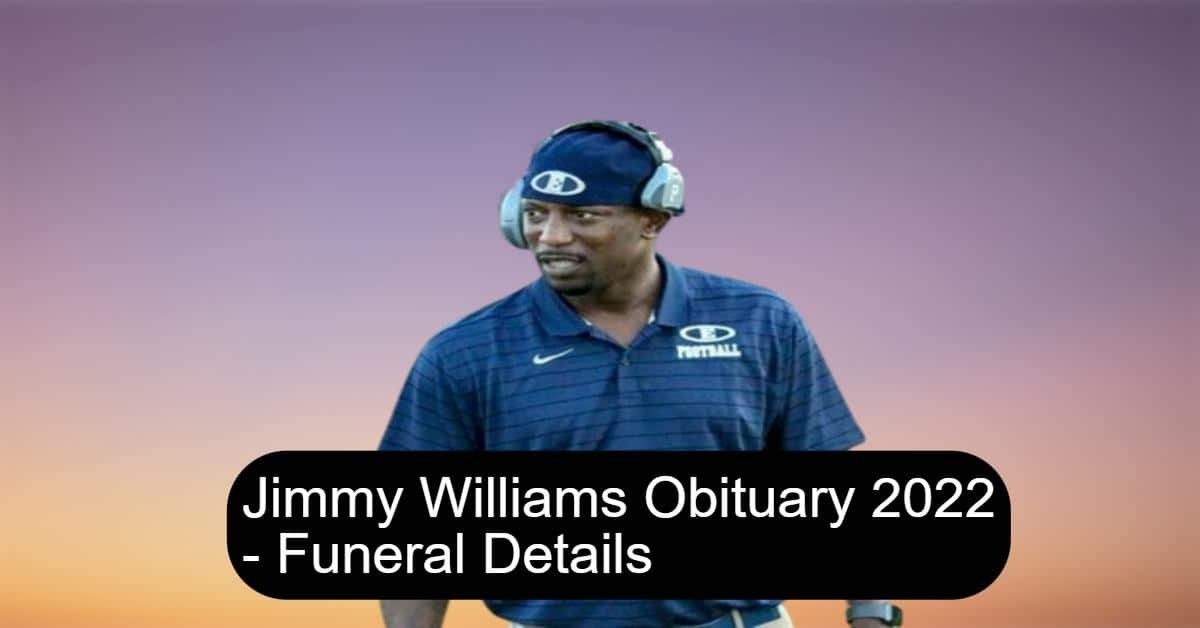 E

E
FOOTBALL

Jimmy Williams Obituary 2022 - Funeral Details